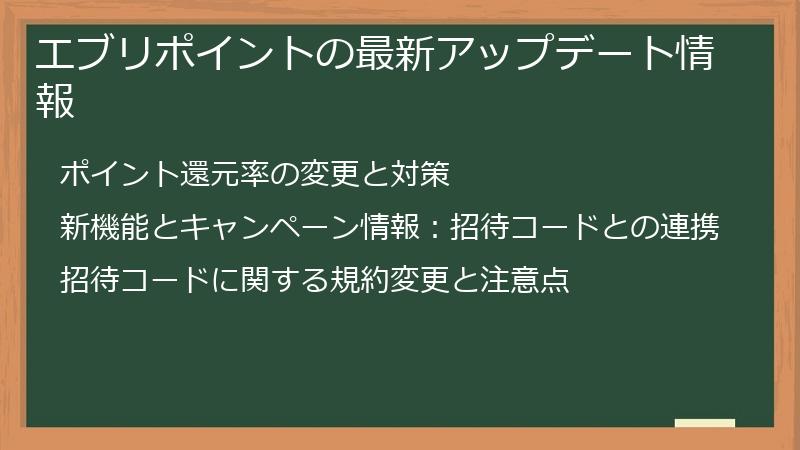 エブリポイントの最新アップデート情報

ポイント還元率の変更と対策

新機能とキャンペーン情報：招待コードとの連携

招待コードに関する規約変更と注意点